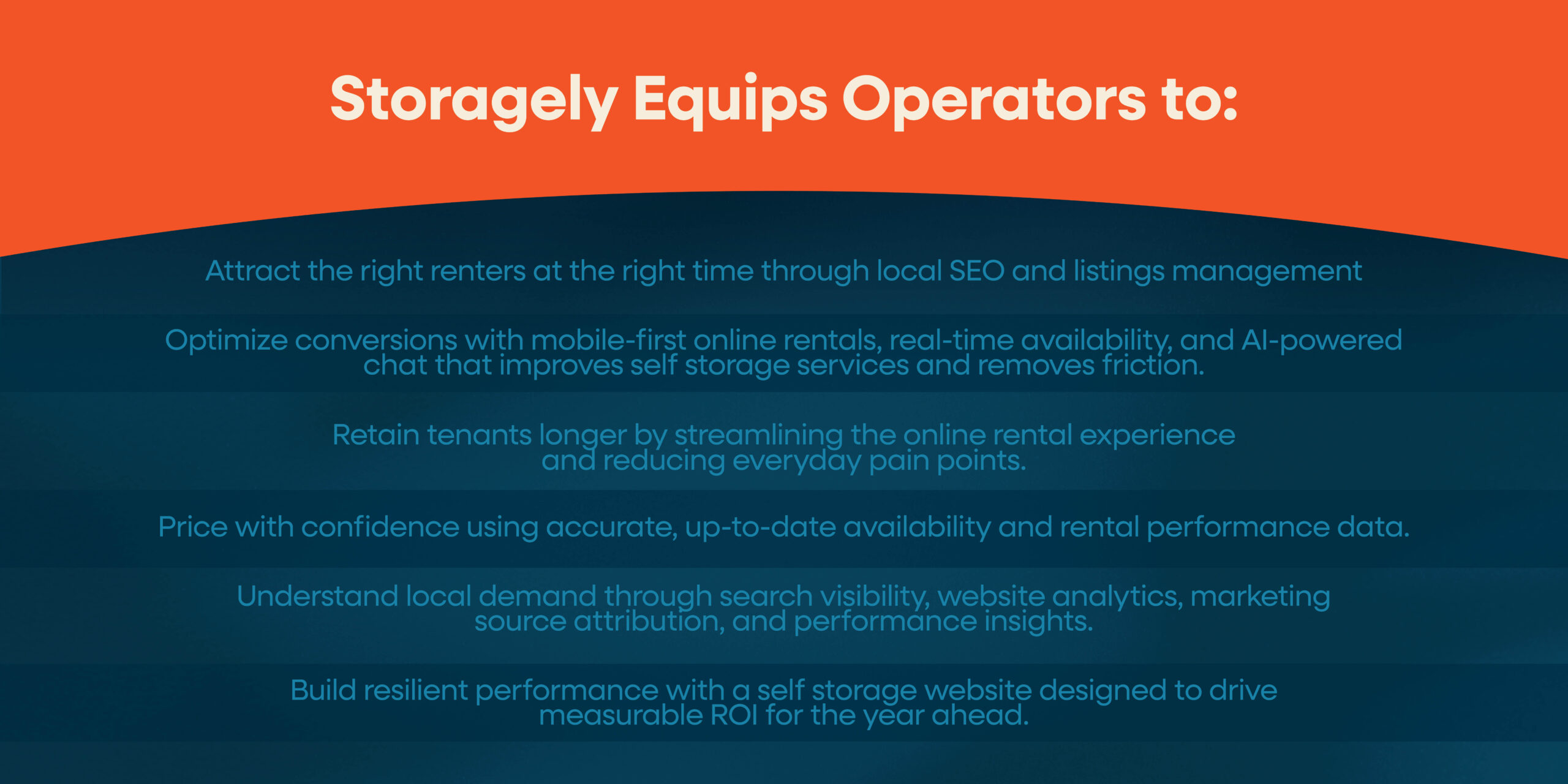 Storagely Equips Operators to:

Attract the right renters at the right time through local SEO and listings management

Optimize conversions with mobile-first online rentals, real-time availability, and AI-powered chat that improves self storage services and removes friction.

Retain tenants longer by streamlining the online rental experience and reducing everyday pain points.

Price with confidence using accurate, up-to-date availability and rental performance data.

Understand local demand through search visibility, website analytics, marketing source attribution, and performance insights.

Build resilient performance with a self storage website designed to drive measurable ROI for the year ahead.